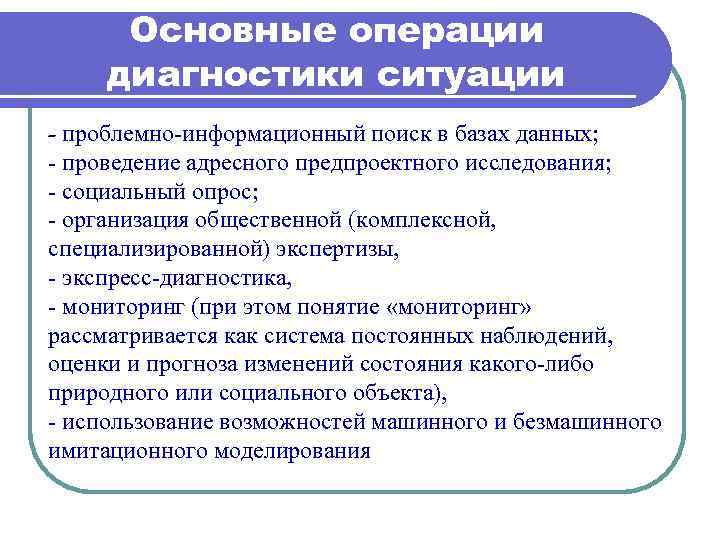 Основные операции диагностики ситуации

- проблемно-информационный поиск в базах данных;
- проведение адресного предпроектного исследования;
- социальный опрос;
- организация общественной (комплексной, специализированной) экспертизы,
- экспресс-диагностика,
- мониторинг (при этом понятие «мониторинг» рассматривается как система постоянных наблюдений, оценки и прогноза изменений состояния какого-либо природного или социального объекта),
- использование возможностей машинного и безмашинного имитационного моделирования